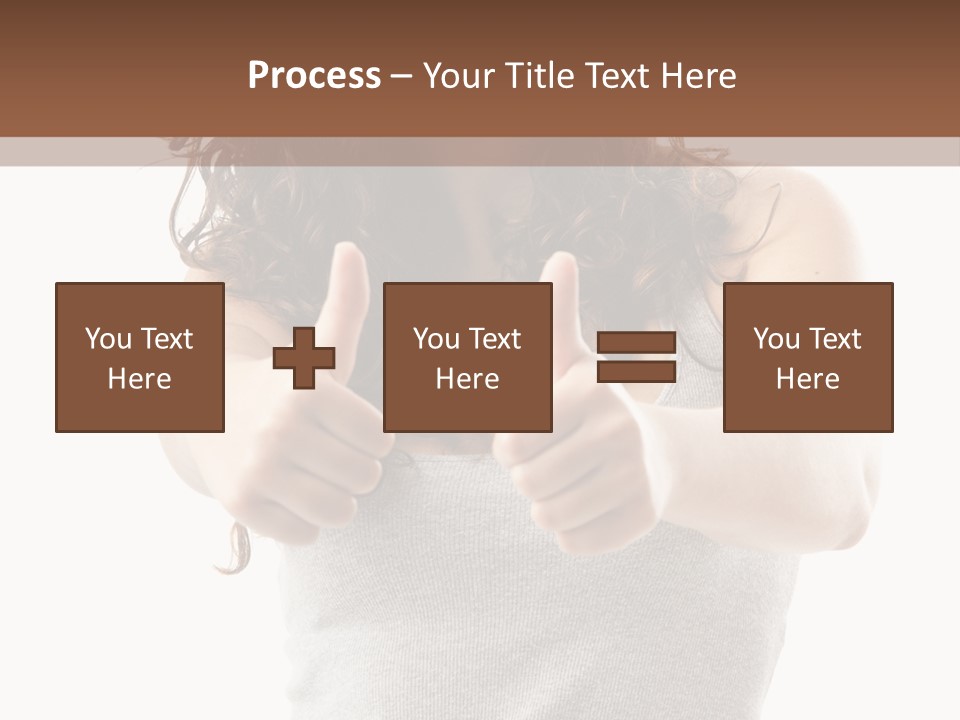 Process – Your Title Text Here

You Text Here

You Text Here

You Text Here